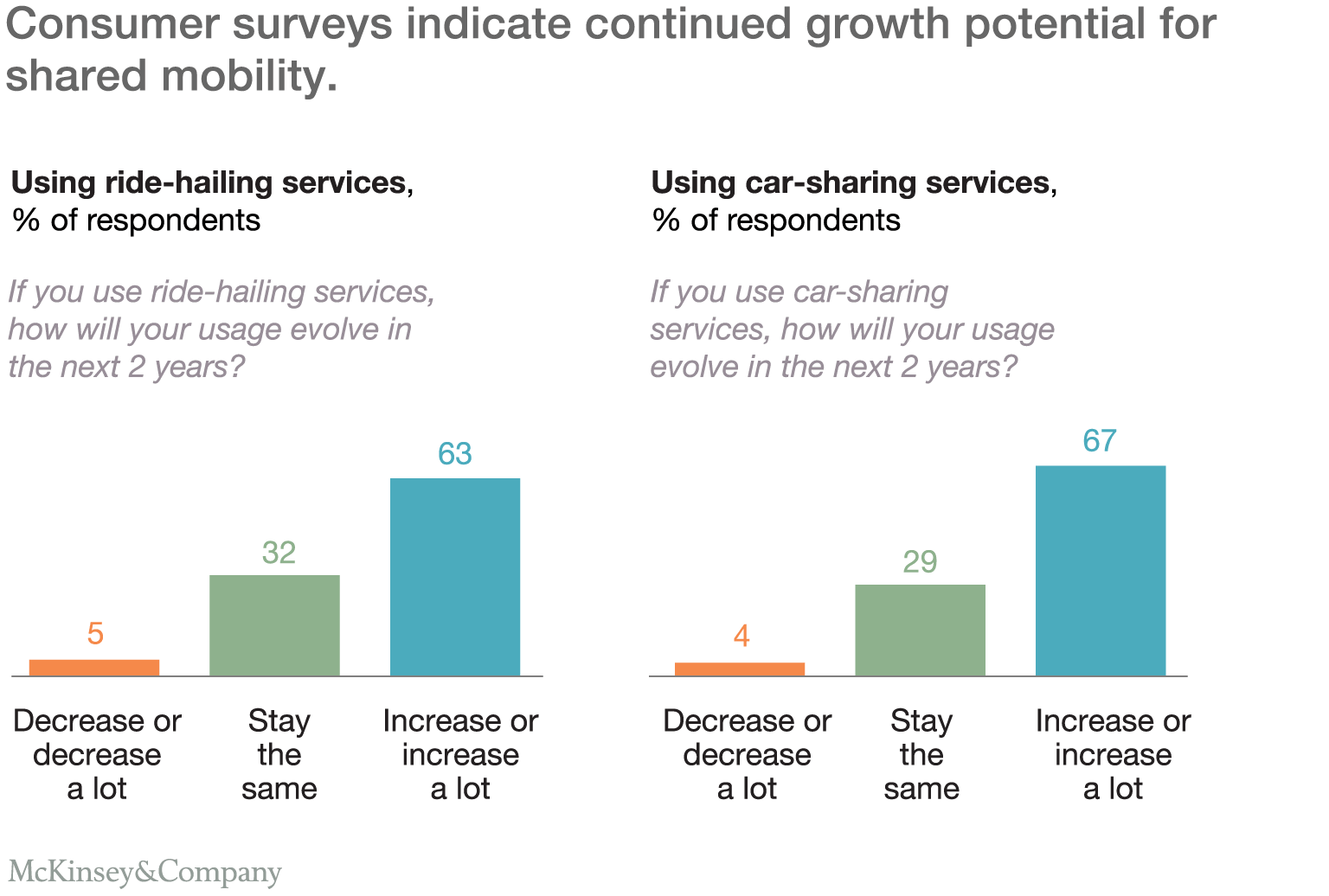 Consumer surveys indicate continued growth potential for shared mobility.

Using ride-hailing services, % of respondents

If you use ride-hailing services, how will your usage evolve in the next 2 years?

5
32
63

Decrease or decrease a lot
Stay the same
Increase or increase a lot

Using car-sharing services, % of respondents

If you use car-sharing services, how will your usage evolve in the next 2 years?

4
29
67

Decrease or decrease a lot
Stay the same
Increase or increase a lot

McKinsey&Company